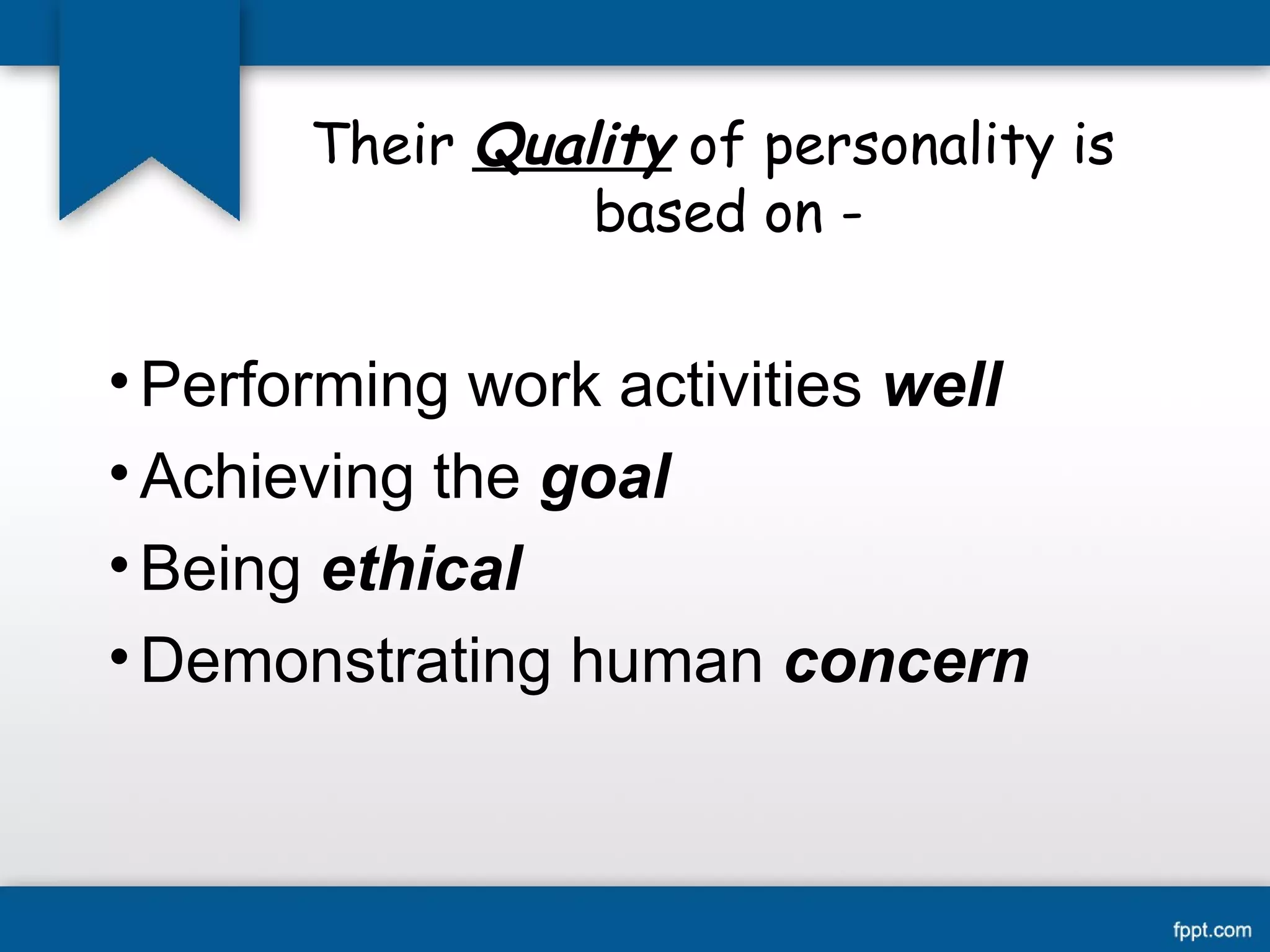 Their Quality of personality is based on -

• Performing work activities well
• Achieving the goal
• Being ethical
• Demonstrating human concern

fppt.com